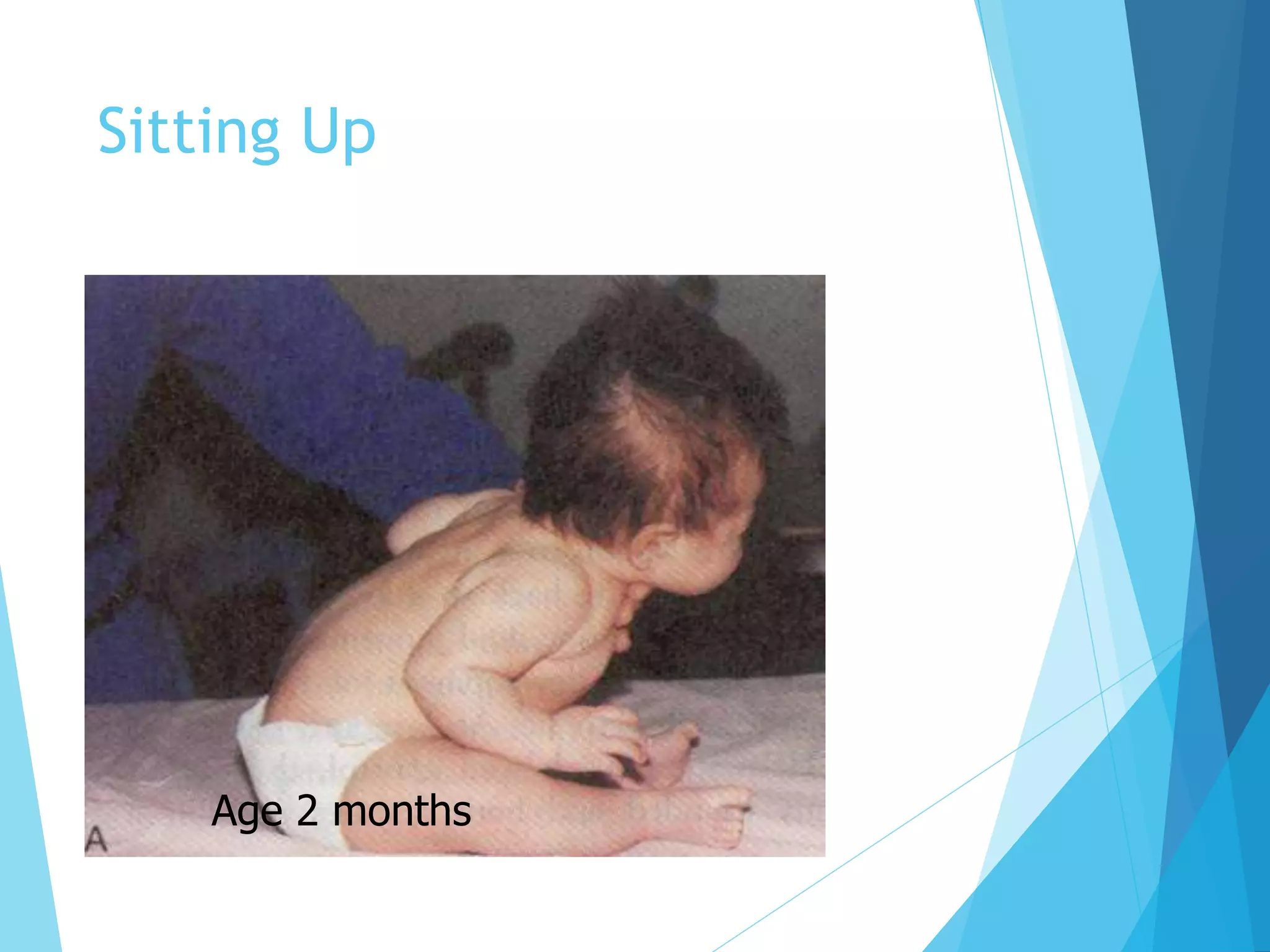 Sitting Up

Age 2 months

A